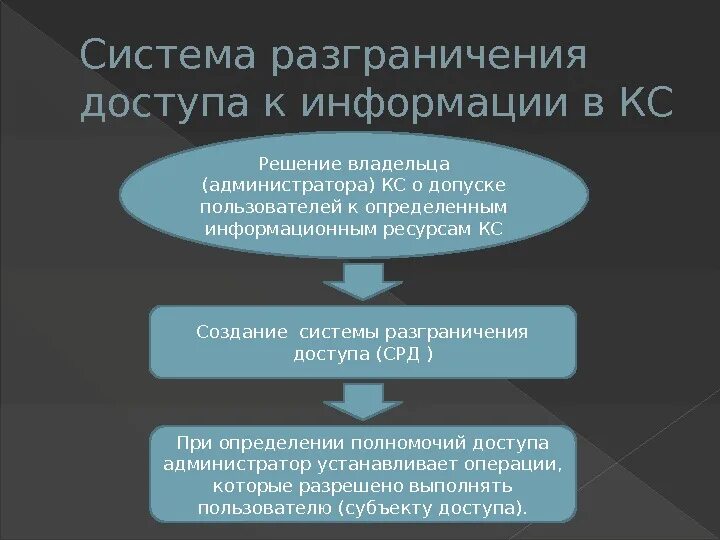 Система разграничения доступа к информации в КС

Решение владельца (администратора) КС о допуске пользователей к определенным информационным ресурсам КС

Создание  системы разграничения доступа (СРД )

При определении полномочий доступа администратор устанавливает операции, которые разрешено выполнять пользователю (субъекту доступа).